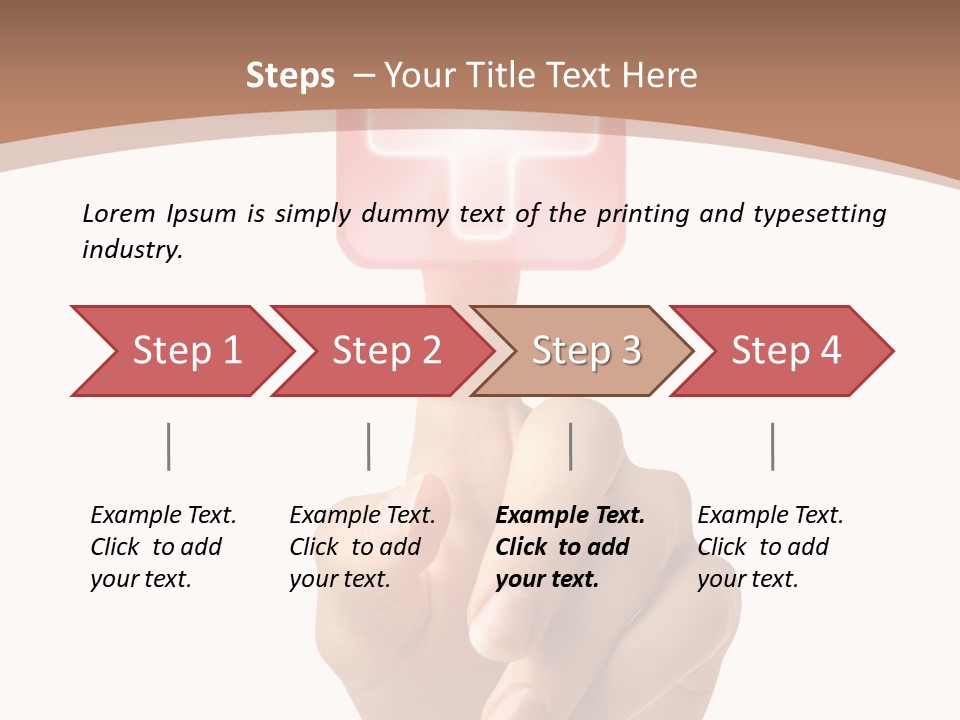 Steps – Your Title Text Here

Lorem Ipsum is simply dummy text of the printing and typesetting industry.

Step 1

Step 2

Step 3

Step 4

Example Text. Click to add your text.

Example Text. Click to add your text.

Example Text. Click to add your text.

Example Text. Click to add your text.